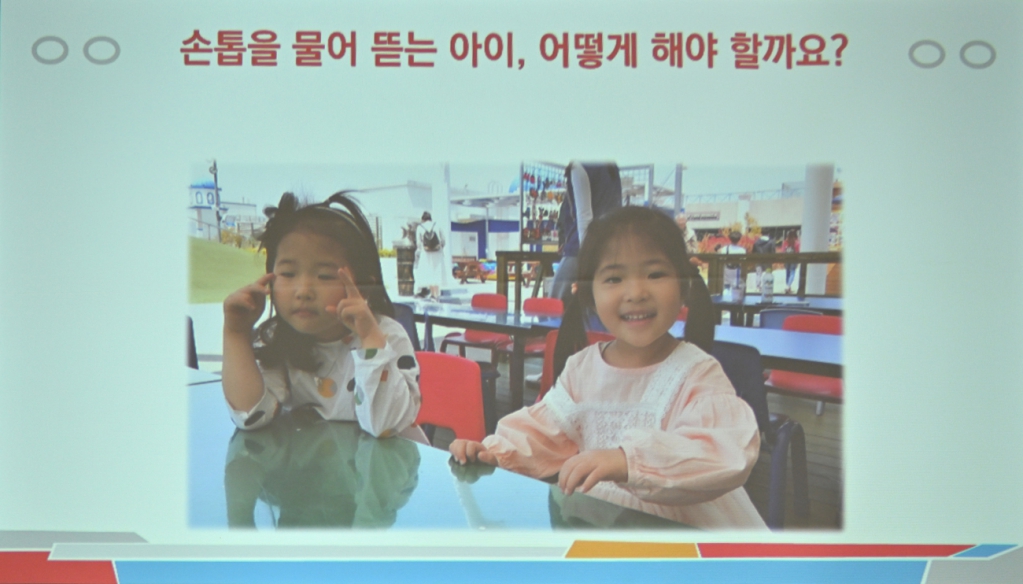 손톱을 물어 뜯는 아이, 어떻게 해야 할까요?